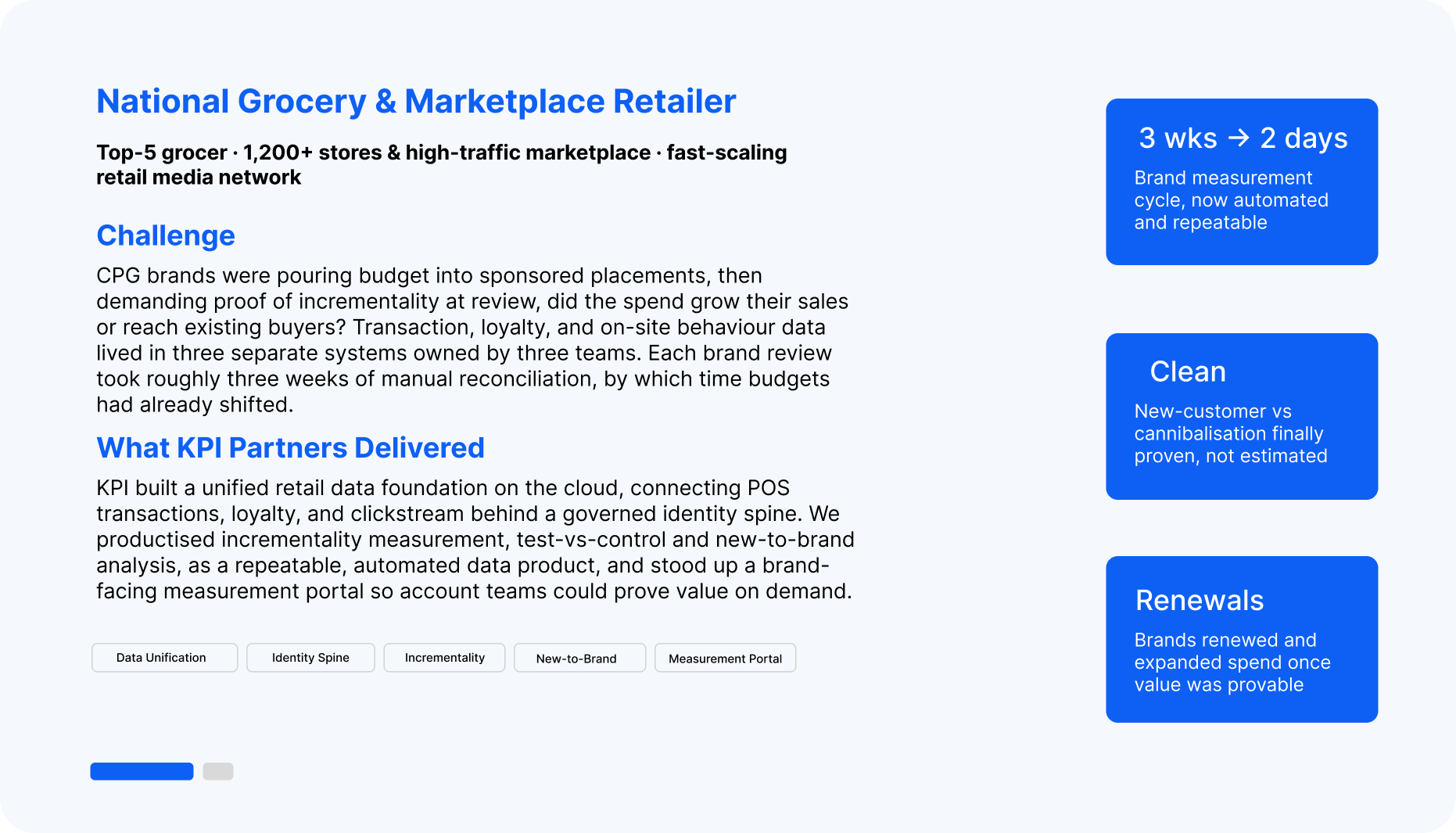 National Grocery & Marketplace Retailer

Top-5 grocer · 1,200+ stores & high-traffic marketplace · fast-scaling retail media network

Challenge

CPG brands were pouring budget into sponsored placements, then demanding proof of incrementality at review, did the spend grow their sales or reach existing buyers? Transaction, loyalty, and on-site behaviour data lived in three separate systems owned by three teams. Each brand review took roughly three weeks of manual reconciliation, by which time budgets had already shifted.

What KPI Partners Delivered

KPI built a unified retail data foundation on the cloud, connecting POS transactions, loyalty, and clickstream behind a governed identity spine. We productised incrementality measurement, test-vs-control and new-to-brand analysis, as a repeatable, automated data product, and stood up a brand-facing measurement portal so account teams could prove value on demand.

Data Unification

Identity Spine

Incrementality

New-to-Brand

Measurement Portal

3 wks → 2 days

Brand measurement cycle, now automated and repeatable

Clean

New-customer vs cannibalisation finally proven, not estimated

Renewals

Brands renewed and expanded spend once value was provable